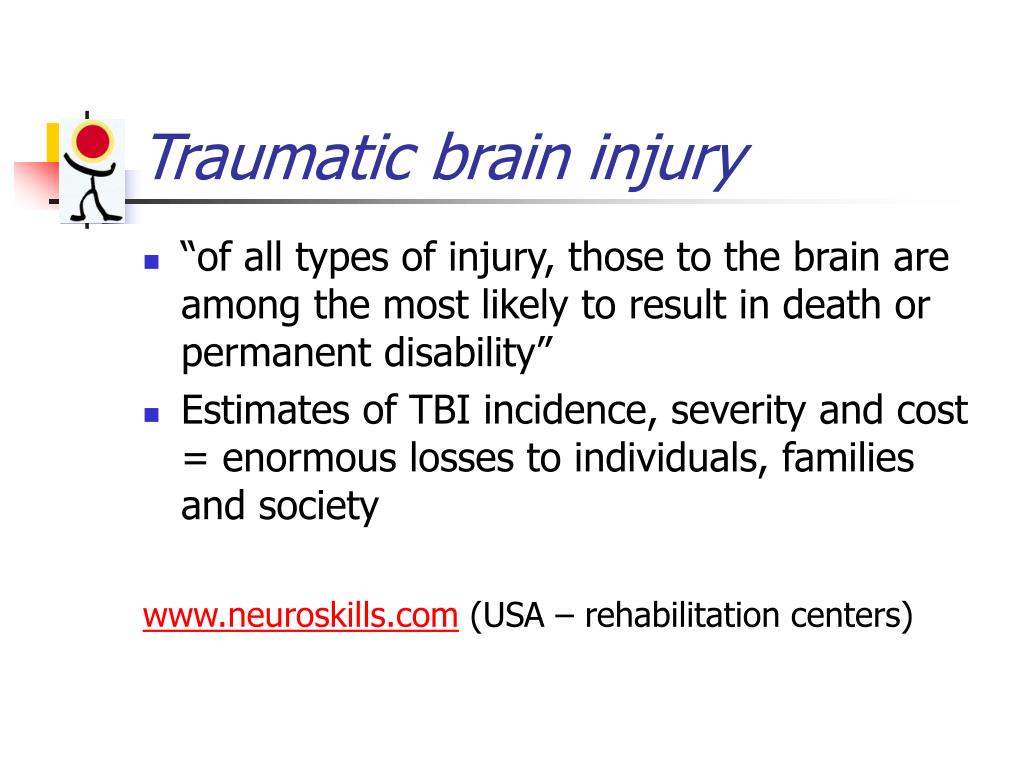 Traumatic brain injury

- “of all types of injury, those to the brain are among the most likely to result in death or permanent disability”
- Estimates of TBI incidence, severity and cost = enormous losses to individuals, families and society

www.neuroskills.com (USA – rehabilitation centers)